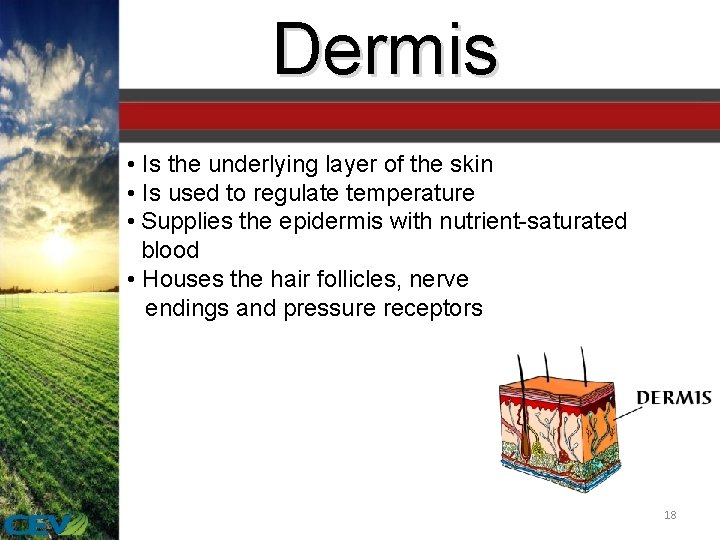 Dermis

• Is the underlying layer of the skin
• Is used to regulate temperature
• Supplies the epidermis with nutrient-saturated blood
• Houses the hair follicles, nerve endings and pressure receptors

DERMIS

18

CEV